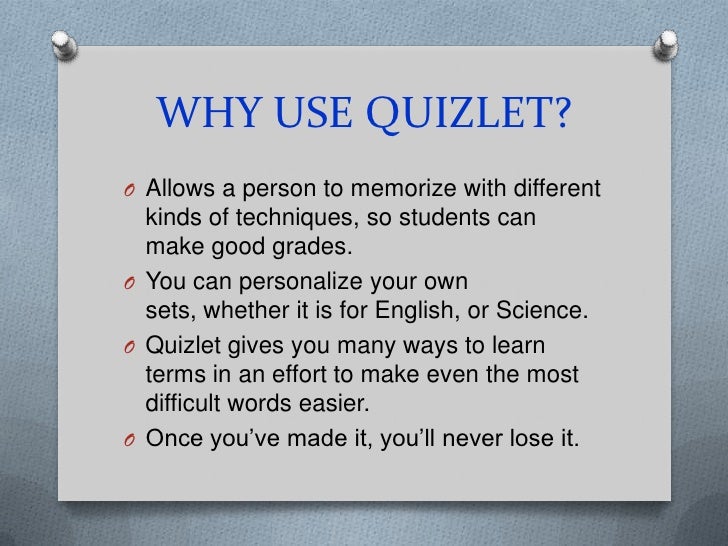 WHY USE QUIZLET?

O Allows a person to memorize with different kinds of techniques, so students can make good grades.

O You can personalize your own sets, whether it is for English, or Science.

O Quizlet gives you many ways to learn terms in an effort to make even the most difficult words easier.

O Once you've made it, you'll never lose it.